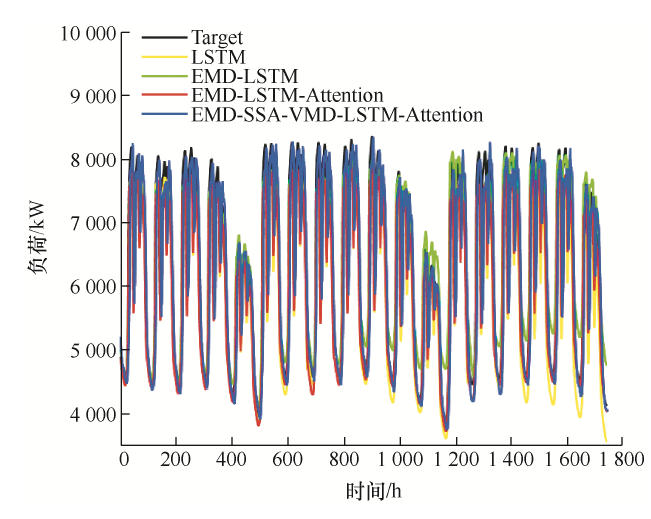 10 000
9 000
8 000
7 000
6 000
5 000
4 000

负荷/kW

Target
LSTM
EMD-LSTM
EMD-LSTM-Attention
EMD-SSA-VMD-LSTM-Attention

0 200 400 600 800 1 000 1 200 1 400 1 600 1 800

时间/h